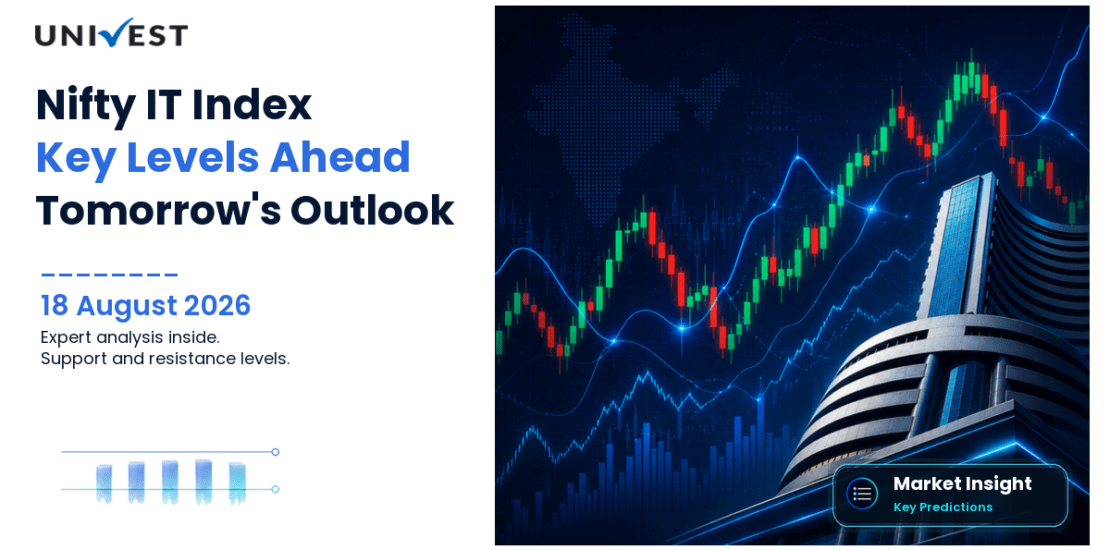 UNIVEST

Nifty IT Index
Key Levels Ahead
Tomorrow's Outlook

18 August 2026

Expert analysis inside.
Support and resistance levels.

Market Insight
Key Predictions